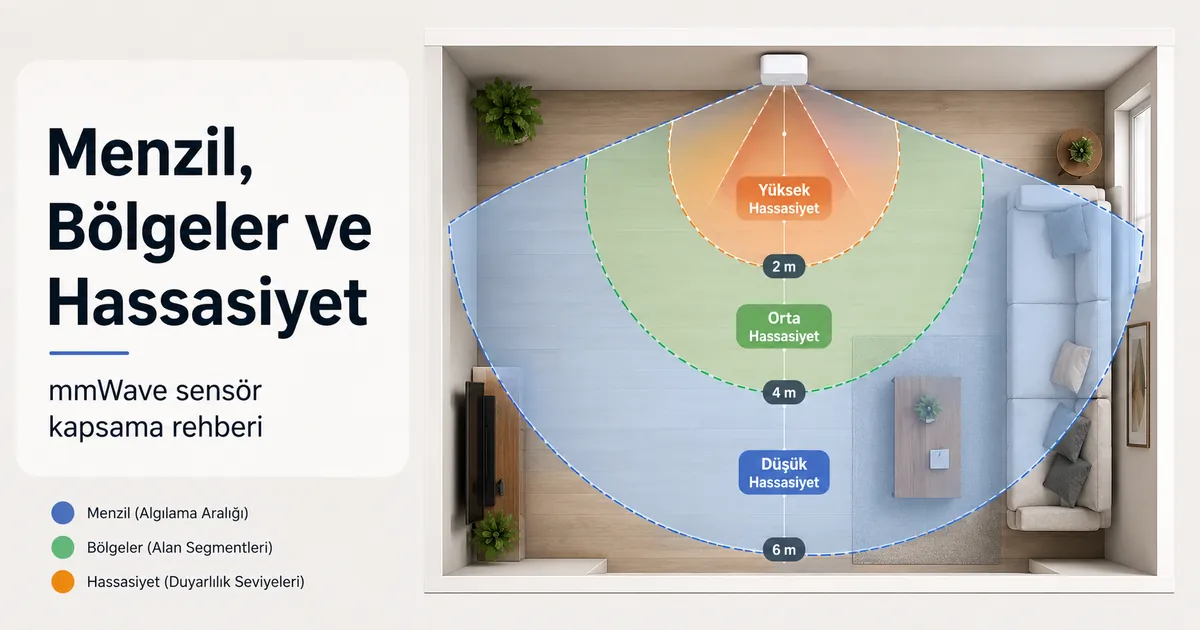 Menzil, Bölgeler ve Hassasiyet

mmWave sensör kapsama rehberi

Menzil (Algılama Aralığı)

Bölgeler (Alan Segmentleri)

Hassasiyet (Duyarlılık Seviyeleri)

Yüksek Hassasiyet

2 m

Orta Hassasiyet

4 m

Düşük Hassasiyet

6 m